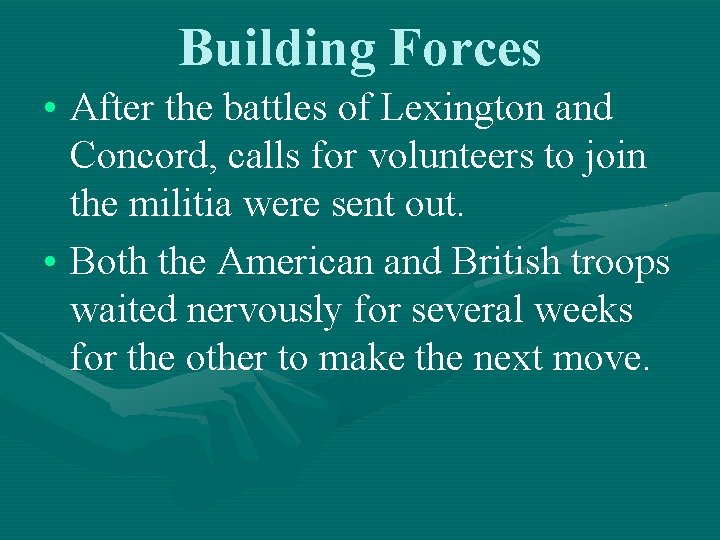 Building Forces

• After the battles of Lexington and Concord, calls for volunteers to join the militia were sent out.

• Both the American and British troops waited nervously for several weeks for the other to make the next move.